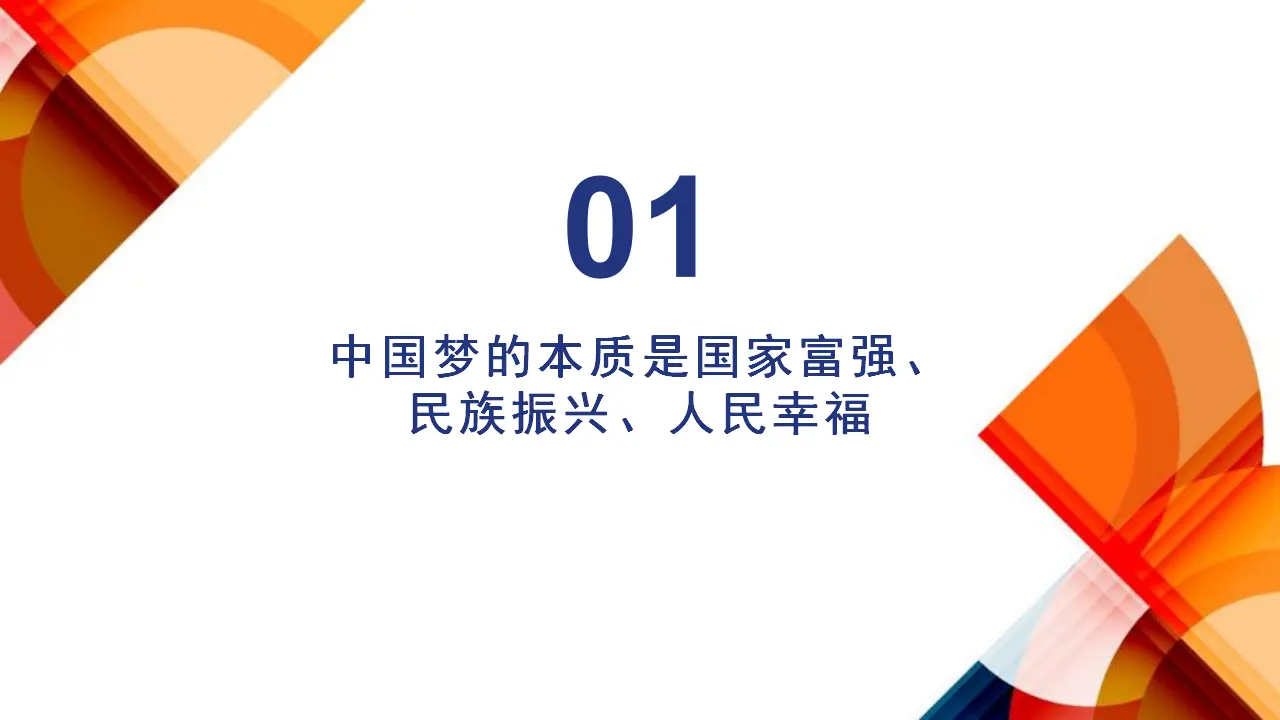 01

中国梦的本质是国家富强、民族振兴、人民幸福